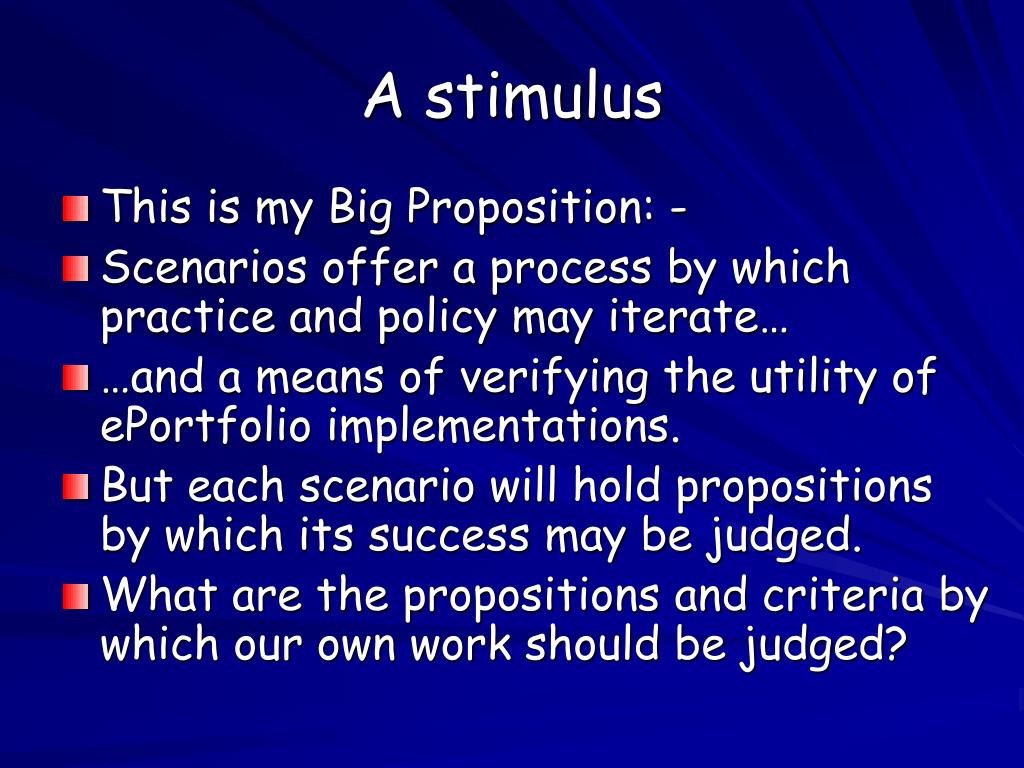 A stimulus

This is my Big Proposition: -

Scenarios offer a process by which practice and policy may iterate…

…and a means of verifying the utility of ePortfolio implementations.

But each scenario will hold propositions by which its success may be judged.

What are the propositions and criteria by which our own work should be judged?